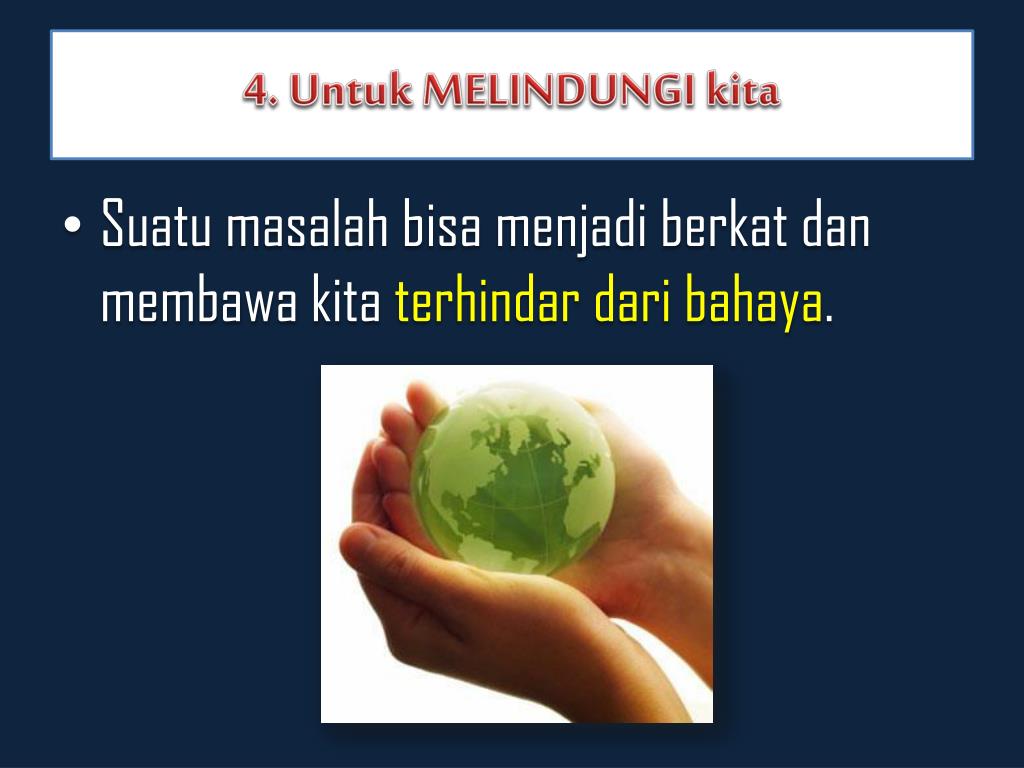 4. Untuk MELINDUNGI kita

• Suatu masalah bisa menjadi berkat dan membawa kita terhindar dari bahaya.